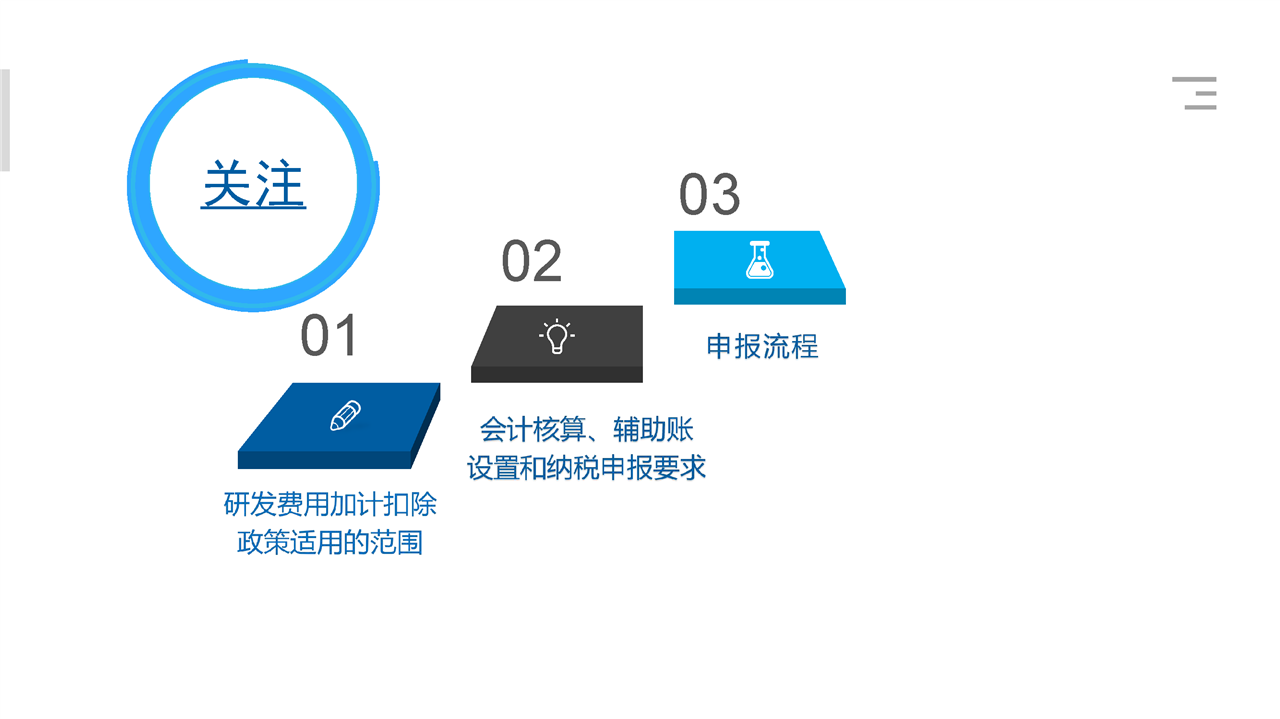 关注

01

研发费用加计扣除政策适用的范围

02

会计核算、辅助账设置和纳税申报要求

03

申报流程